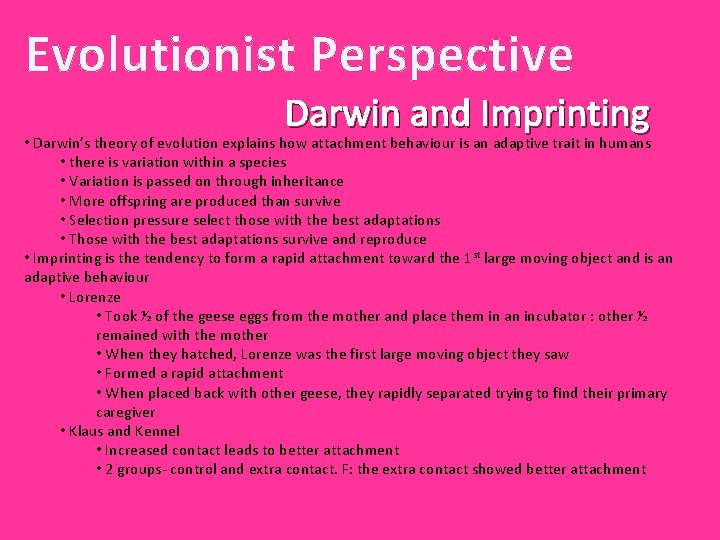 Evolutionist Perspective

Darwin and Imprinting

• Darwin's theory of evolution explains how attachment behaviour is an adaptive trait in humans
• there is variation within a species
• Variation is passed on through inheritance
• More offspring are produced than survive
• Selection pressure select those with the best adaptations
• Those with the best adaptations survive and reproduce
• Imprinting is the tendency to form a rapid attachment toward the 1$^{st}$ large moving object and is an adaptive behaviour
• Lorenze
• Took ½ of the geese eggs from the mother and place them in an incubator : other ½ remained with the mother
• When they hatched, Lorenze was the first large moving object they saw
• Formed a rapid attachment
• When placed back with other geese, they rapidly separated trying to find their primary caregiver
• Klaus and Kennel
• Increased contact leads to better attachment
• 2 groups- control and extra contact. F: the extra contact showed better attachment